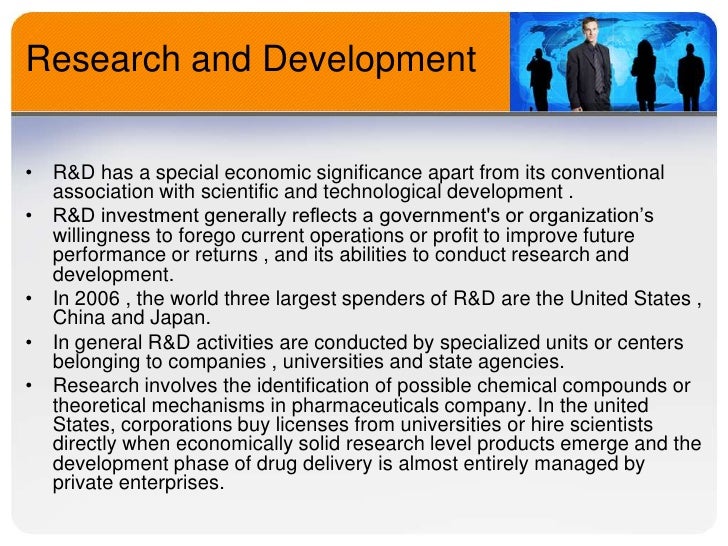 Research and Development

• R&D has a special economic significance apart from its conventional association with scientific and technological development .

• R&D investment generally reflects a government's or organization’s willingness to forego current operations or profit to improve future performance or returns , and its abilities to conduct research and development.

• In 2006 , the world three largest spenders of R&D are the United States , China and Japan.

• In general R&D activities are conducted by specialized units or centers belonging to companies , universities and state agencies.

• Research involves the identification of possible chemical compounds or theoretical mechanisms in pharmaceuticals company. In the united States, corporations buy licenses from universities or hire scientists directly when economically solid research level products emerge and the development phase of drug delivery is almost entirely managed by private enterprises.